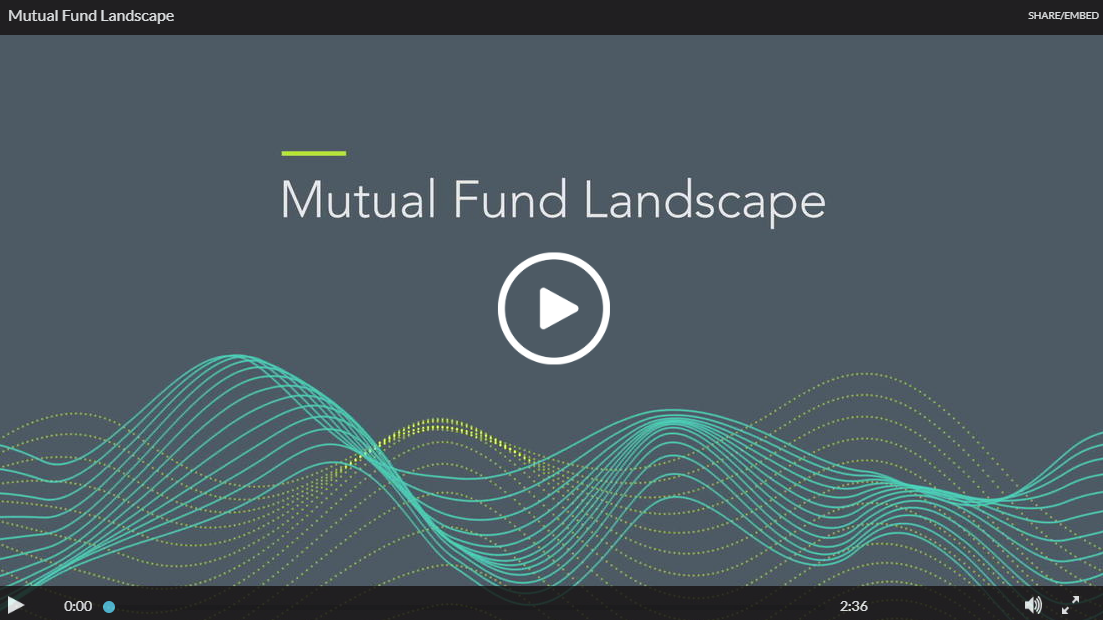 Mutual Fund Landscape
SHARE/EMBED

Mutual Fund Landscape

0:00
2:36